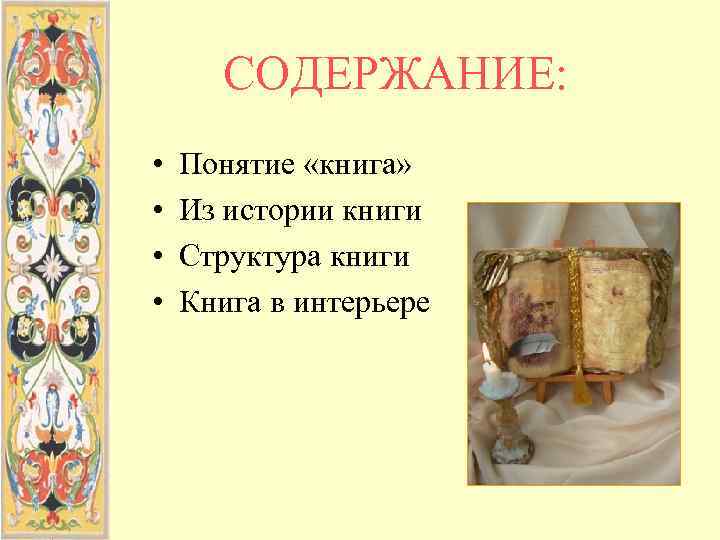 СОДЕРЖАНИЕ:

• Понятие «книга»
• Из истории книги
• Структура книги
• Книга в интерьере